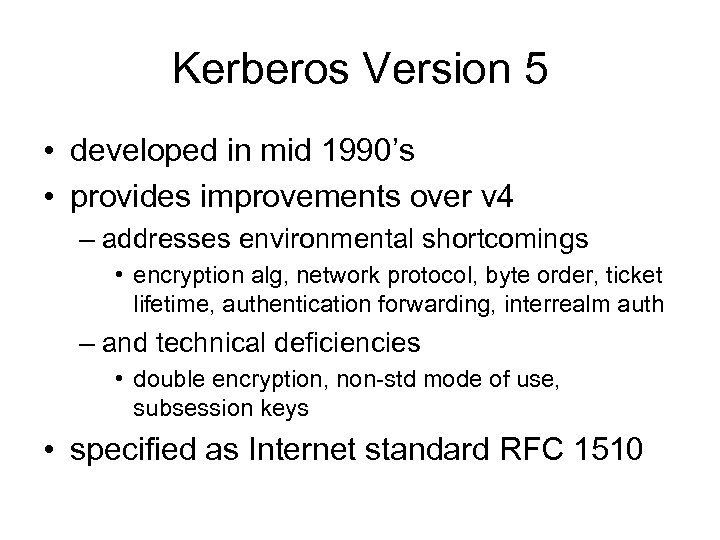 Kerberos Version 5

• developed in mid 1990's
• provides improvements over v4
– addresses environmental shortcomings
• encryption alg, network protocol, byte order, ticket lifetime, authentication forwarding, interrealm auth
– and technical deficiencies
• double encryption, non-std mode of use, subsession keys
• specified as Internet standard RFC 1510